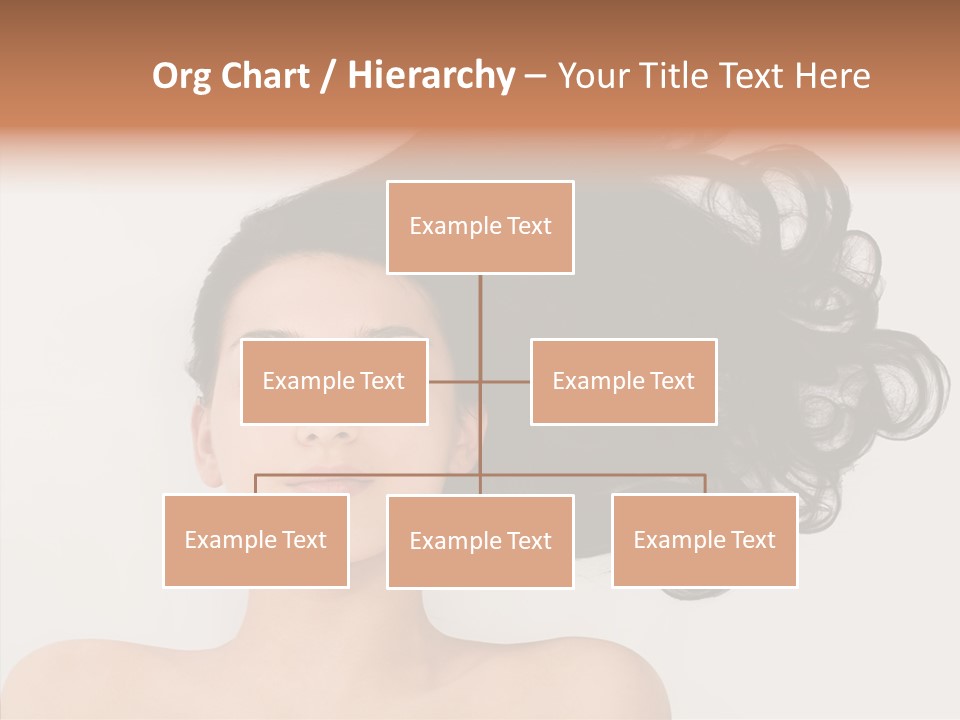 Org Chart / Hierarchy – Your Title Text Here

Example Text

Example Text

Example Text

Example Text

Example Text

Example Text